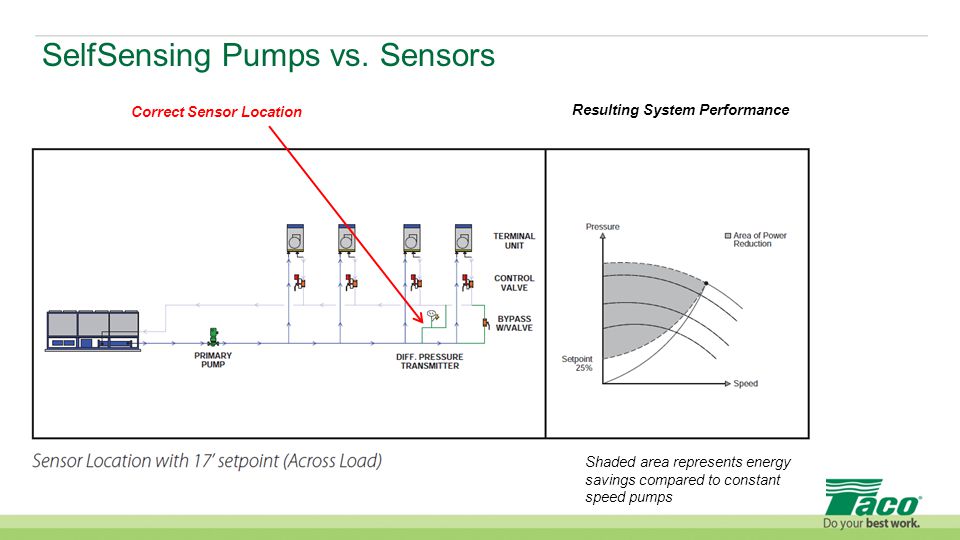 SelfSensing Pumps vs. Sensors

Correct Sensor Location

Resulting System Performance

TERMINAL UNIT

CONTROL VALVE

BYPASS W/VALVE

PRIMARY PUMP

DIFF. PRESSURE TRANSMITTER

Pressure

Area of Power Reduction

Setpoint 25%

Speed

Sensor Location with 17' setpoint (Across Load)

Shaded area represents energy savings compared to constant speed pumps

Taco

Do your best work.